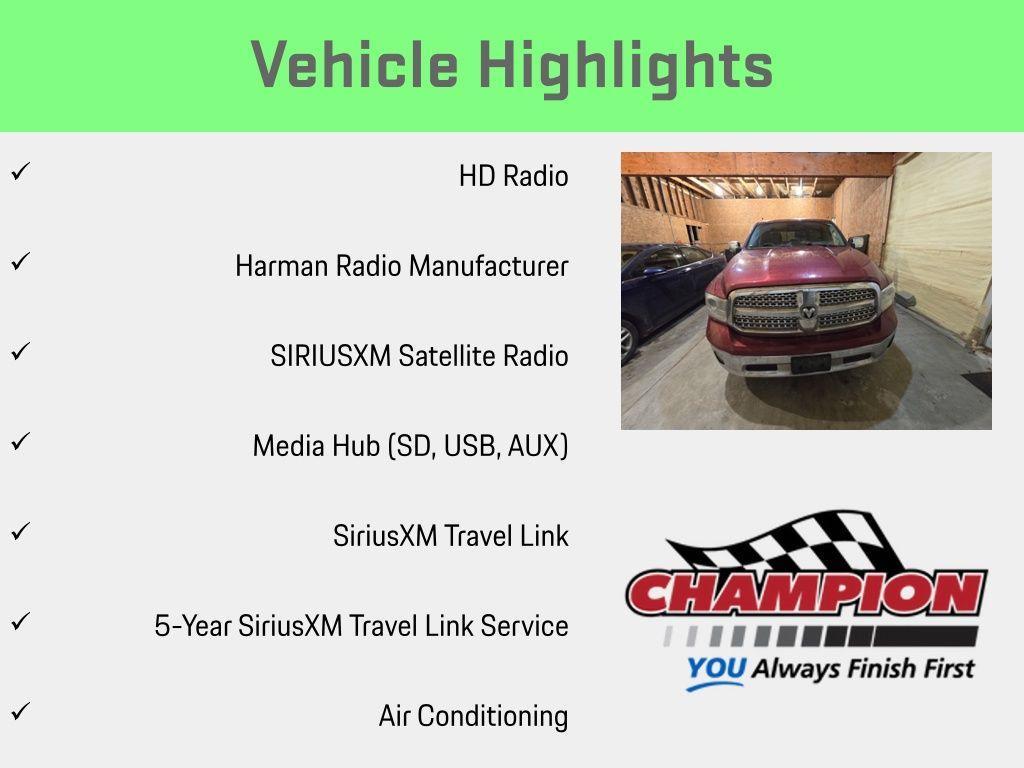 Vehicle Highlights

✓ HD Radio

✓ Harman Radio Manufacturer

✓ SIRIUSXM Satellite Radio

✓ Media Hub (SD, USB, AUX)

✓ SiriusXM Travel Link

✓ 5-Year SiriusXM Travel Link Service

✓ Air Conditioning

CHAMPION
YOU Always Finish First